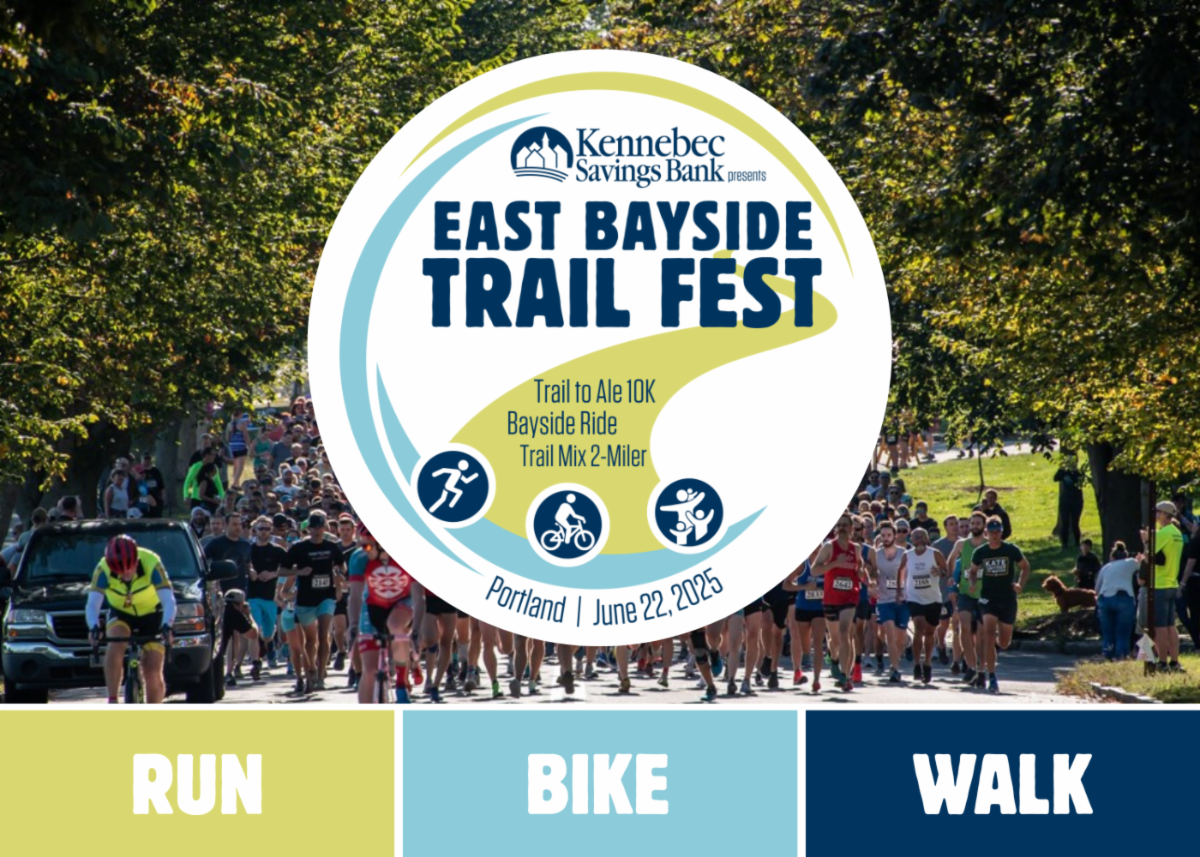 Kennebec Savings Bank presents

EAST BAYSIDE
TRAIL FEST

Trail to Ale 10K
Bayside Ride
Trail Mix 2-Miler

Portland | June 22, 2025

RUN

BIKE

WALK